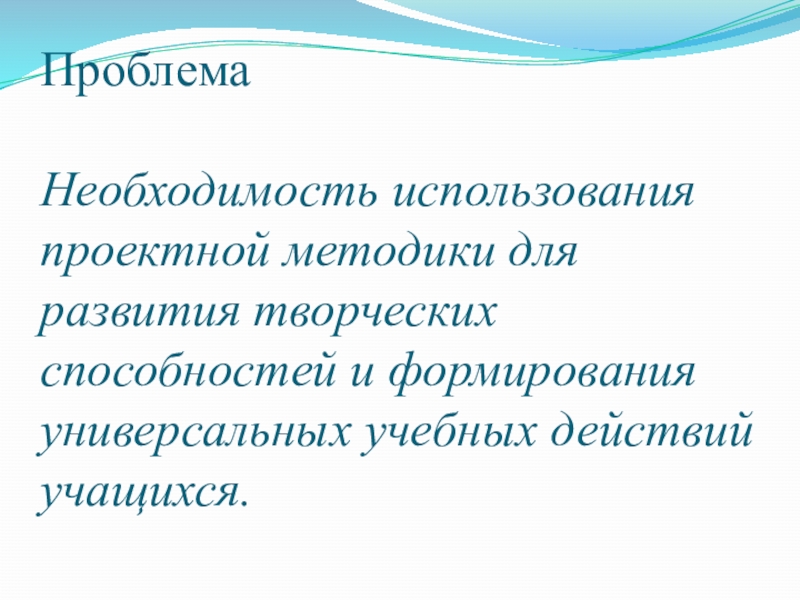 Проблема

Необходимость использования проектной методики для развития творческих способностей и формирования универсальных учебных действий учащихся.